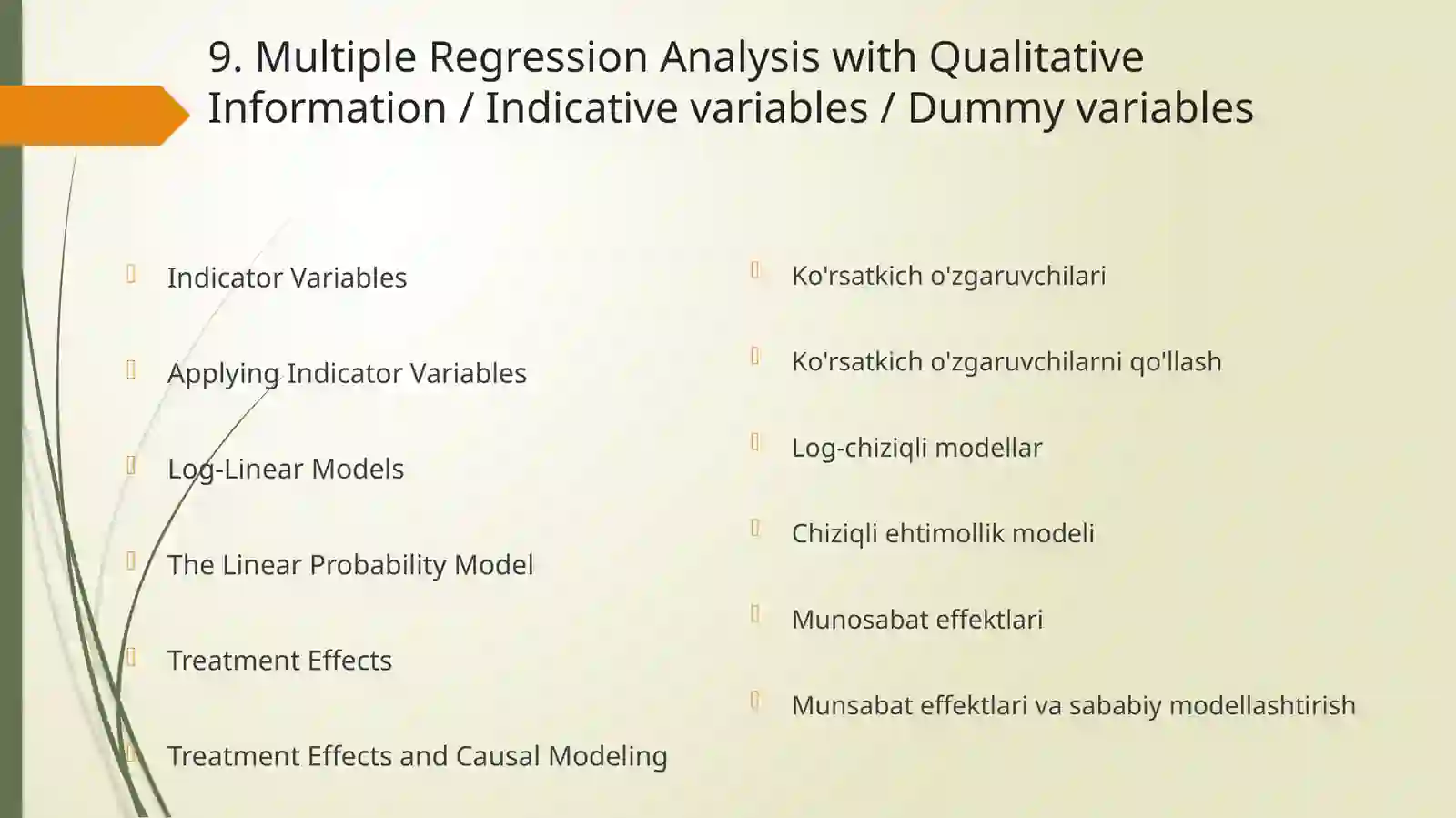 9. Multiple Regression Analysis with Qualitative Information / Indicative variables / Dummy variables

Indicator Variables

Applying Indicator Variables

Log-Linear Models

The Linear Probability Model

Treatment Effects

Treatment Effects and Causal Modeling

Ko'rsatkich o'zgaruvchilari

Ko'rsatkich o'zgaruvchilarni qo'llash

Log-chiziqli modellar

Chiziqli ehtimollik modeli

Munosabat effektlari

Munsabat effektlari va sababiy modellashtirish